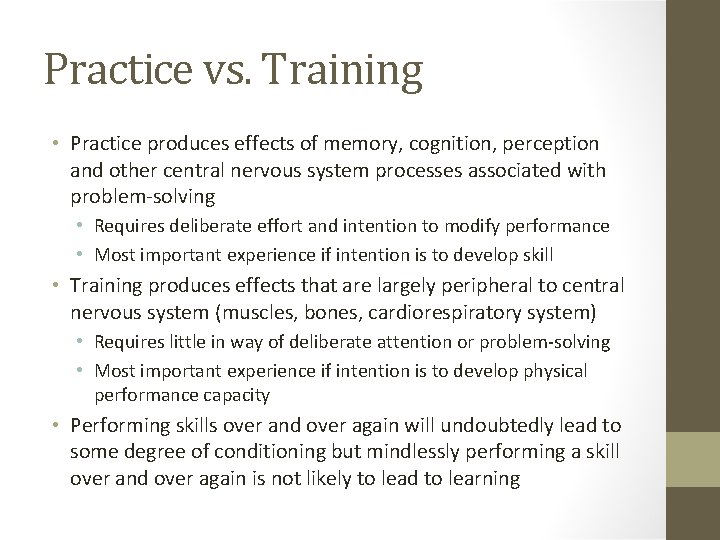 Practice vs. Training

• Practice produces effects of memory, cognition, perception and other central nervous system processes associated with problem-solving
  • Requires deliberate effort and intention to modify performance
  • Most important experience if intention is to develop skill
• Training produces effects that are largely peripheral to central nervous system (muscles, bones, cardiorespiratory system)
  • Requires little in way of deliberate attention or problem-solving
  • Most important experience if intention is to develop physical performance capacity
• Performing skills over and over again will undoubtedly lead to some degree of conditioning but mindlessly performing a skill over and over again is not likely to lead to learning